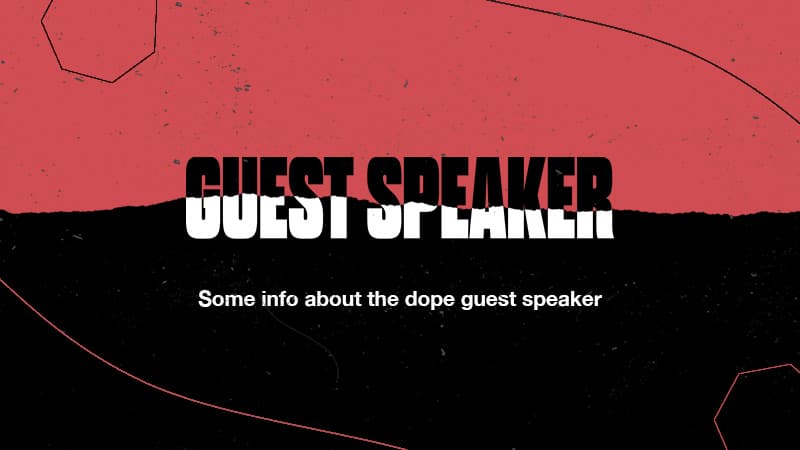 GUEST SPEAKER

Some info about the dope guest speaker